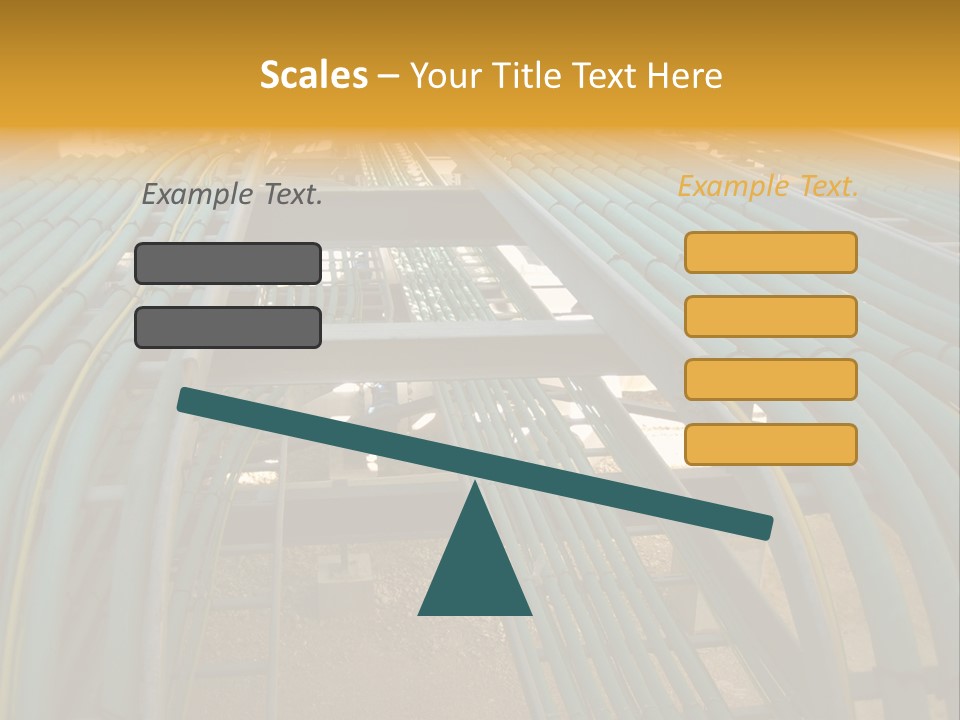 Scales – Your Title Text Here

Example Text.

Example Text.